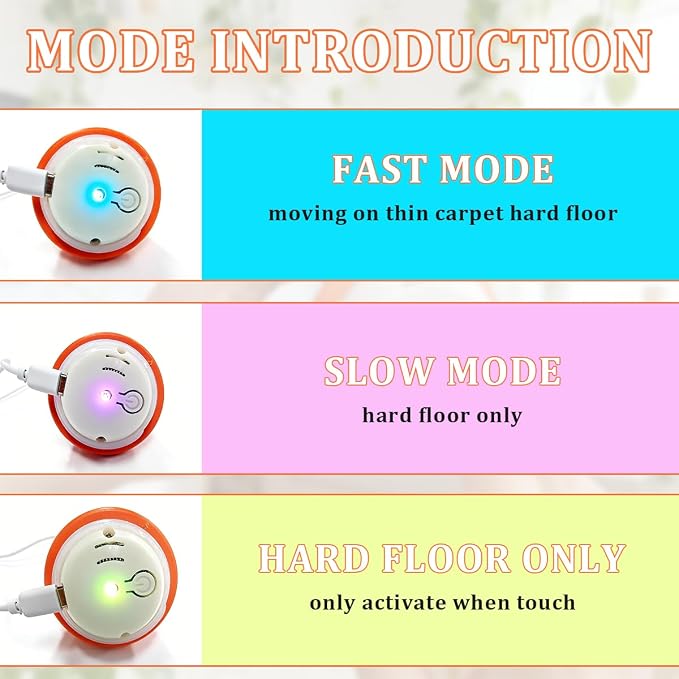 MODE INTRODUCTION

FAST MODE
moving on thin carpet hard floor

SLOW MODE
hard floor only

HARD FLOOR ONLY
only activate when touch